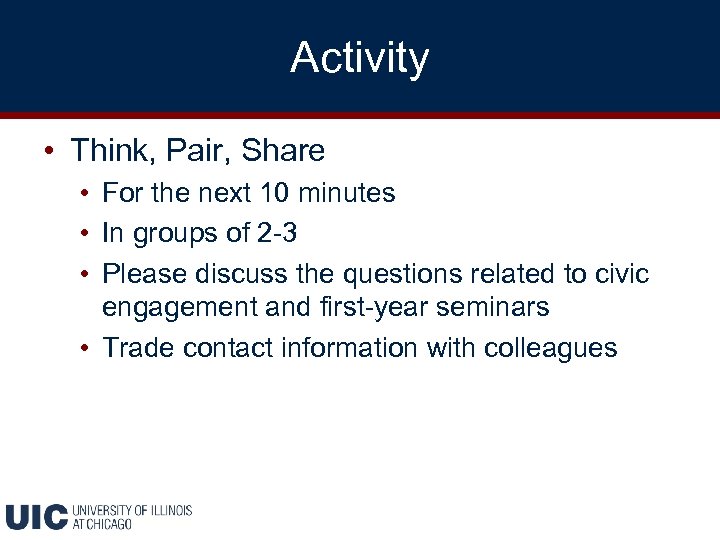 Activity

• Think, Pair, Share
  • For the next 10 minutes
  • In groups of 2-3
  • Please discuss the questions related to civic engagement and first-year seminars
  • Trade contact information with colleagues

UIC UNIVERSITY OF ILLINOIS AT CHICAGO